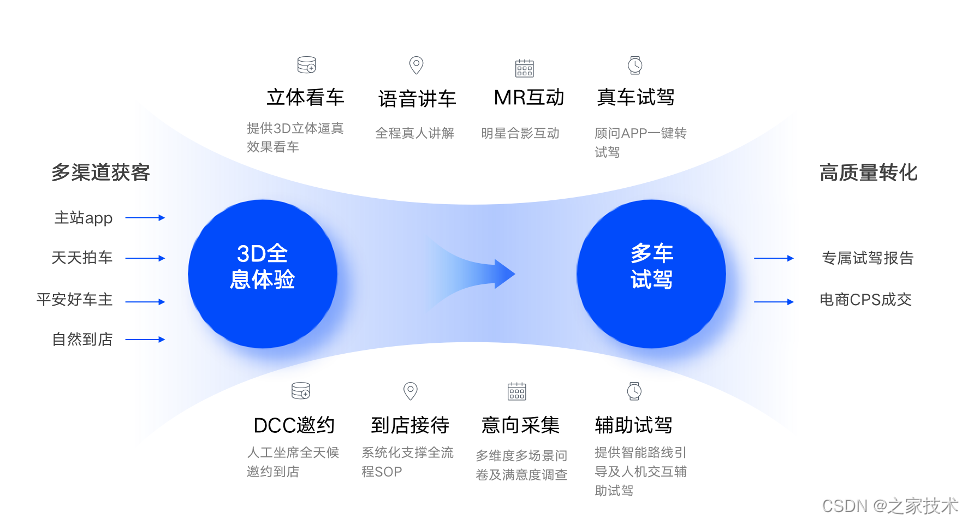 立体看车
提供3D立体逼真效果看车

语音讲车
全程真人讲解

MR互动
明星合影互动

真车试驾
顾问APP一键转试驾

多渠道获客
主站app
天天拍车
平安好车主
自然到店

3D全息体验

多车试驾

高质量转化
专属试驾报告
电商CPS成交

DCC邀约
人工坐席全天候邀约到店

到店接待
系统化支撑全流程SOP

意向采集
多维度多场景问卷及满意度调查

辅助试驾
提供智能路线引导及人机交互辅助试驾

CSDN @之家技术